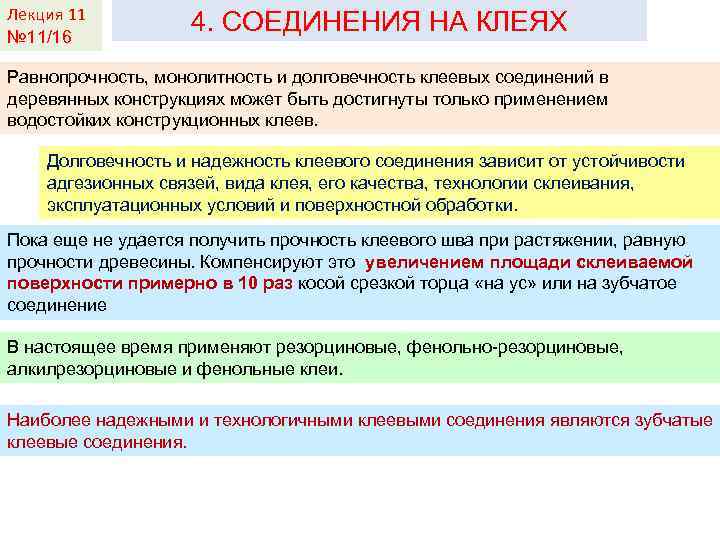 Лекция 11
№11/16

4. СОЕДИНЕНИЯ НА КЛЕЯХ

Равнопрочность, монолитность и долговечность клеевых соединений в деревянных конструкциях может быть достигнуты только применением водостойких конструкционных клеев.

Долговечность и надежность клеевого соединения зависит от устойчивости адгезионных связей, вида клея, его качества, технологии склеивания, эксплуатационных условий и поверхностной обработки.

Пока еще не удается получить прочность клеевого шва при растяжении, равную прочности древесины. Компенсируют это увеличением площади склеиваемой поверхности примерно в 10 раз косой срезкой торца «на ус» или на зубчатое соединение

В настоящее время применяют резорциновые, фенольно-резорциновые, алкилрезорциновые и фенольные клеи.

Наиболее надежными и технологичными клеевыми соединения являются зубчатые клеевые соединения.